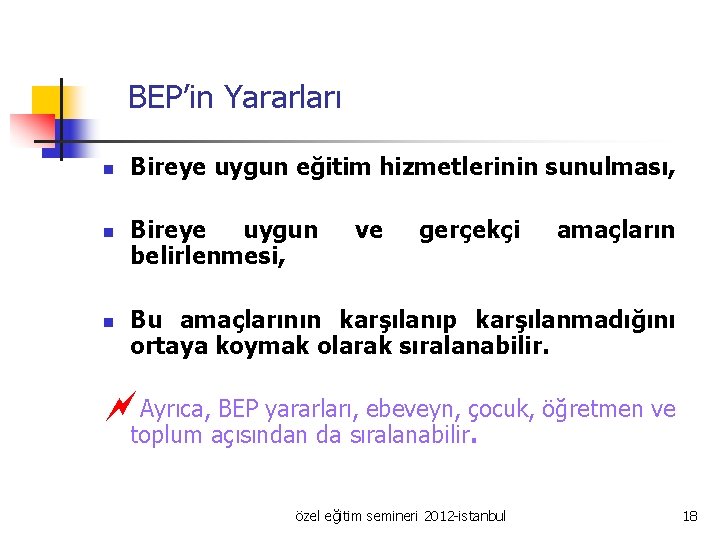 BEP'in Yararları

Bireye uygun eğitim hizmetlerinin sunulması,

Bireye uygun ve gerçekçi amaçların belirlenmesi,

Bu amaçlarının karşılanıp karşılanmadığını ortaya koymak olarak sıralanabilir.

Ayrıca, BEP yararları, ebeveyn, çocuk, öğretmen ve toplum açısından da sıralanabilir.

özel eğitim semineri 2012-istanbul

18